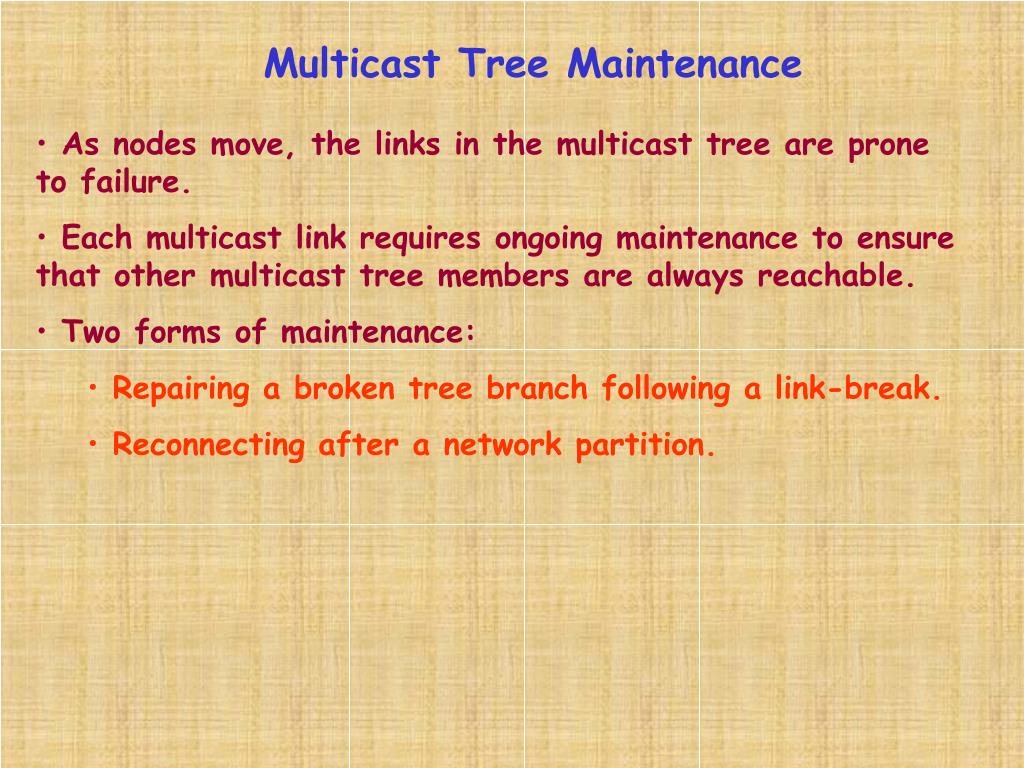 Multicast Tree Maintenance

• As nodes move, the links in the multicast tree are prone to failure.

• Each multicast link requires ongoing maintenance to ensure that other multicast tree members are always reachable.

• Two forms of maintenance:

• Repairing a broken tree branch following a link-break.

• Reconnecting after a network partition.